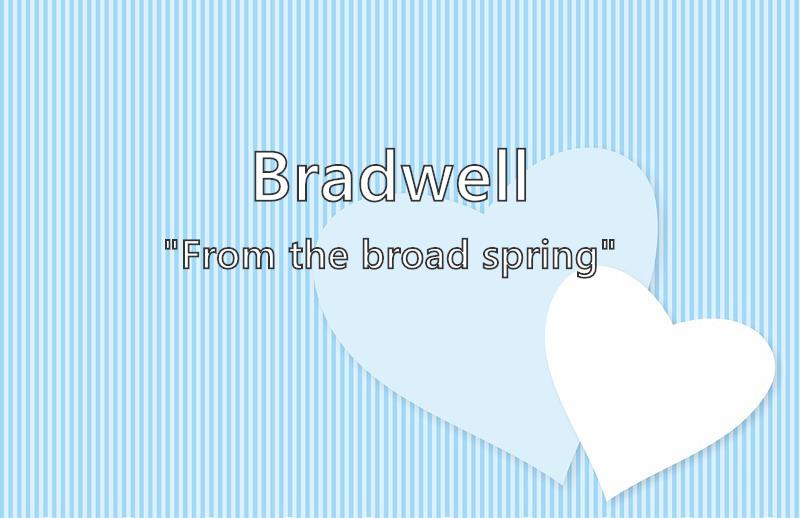 Bradwell

"From the broad spring"